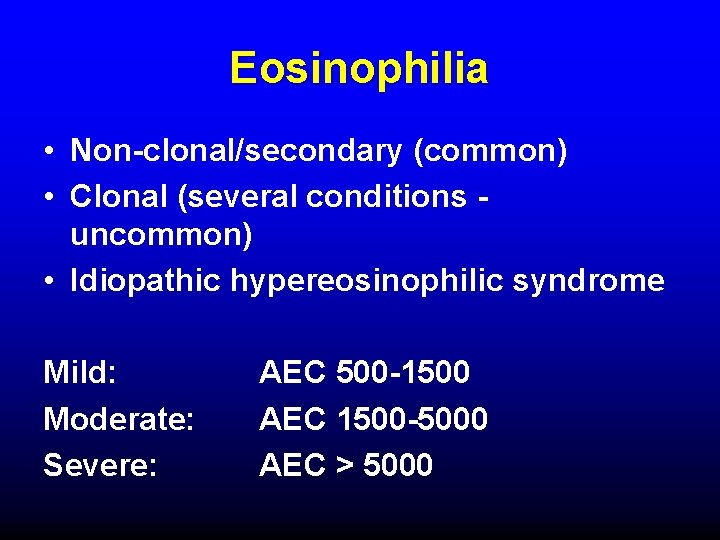 Eosinophilia

• Non-clonal/secondary (common)
• Clonal (several conditions - uncommon)
• Idiopathic hypereosinophilic syndrome

Mild: AEC 500-1500
Moderate: AEC 1500-5000
Severe: AEC > 5000